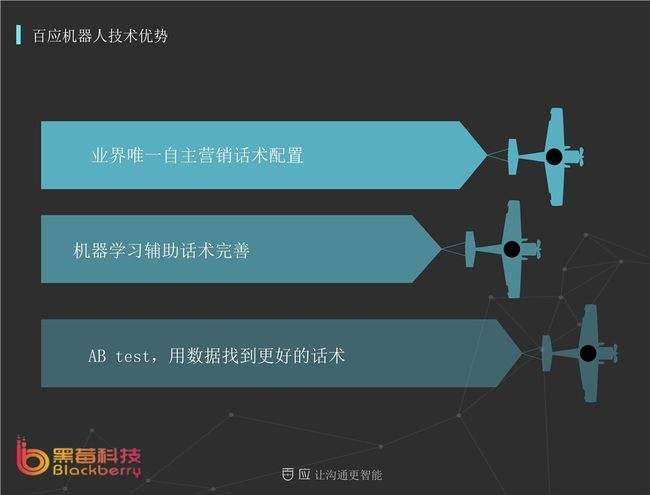 百应机器人技术优势

业界唯一自主营销话术配置

机器学习辅助话术完善

AB test，用数据找到更好的话术

黑莓科技
Blackberry

百应 让沟通更智能